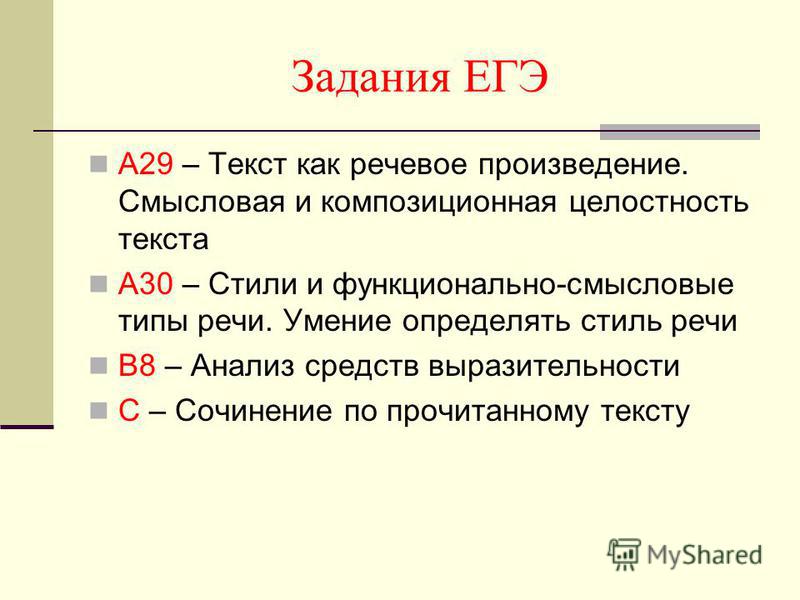 Задания ЕГЭ

А29 – Текст как речевое произведение. Смысловая и композиционная целостность текста

А30 – Стили и функционально-смысловые типы речи. Умение определять стиль речи

В8 – Анализ средств выразительности

С – Сочинение по прочитанному тексту

MyShared